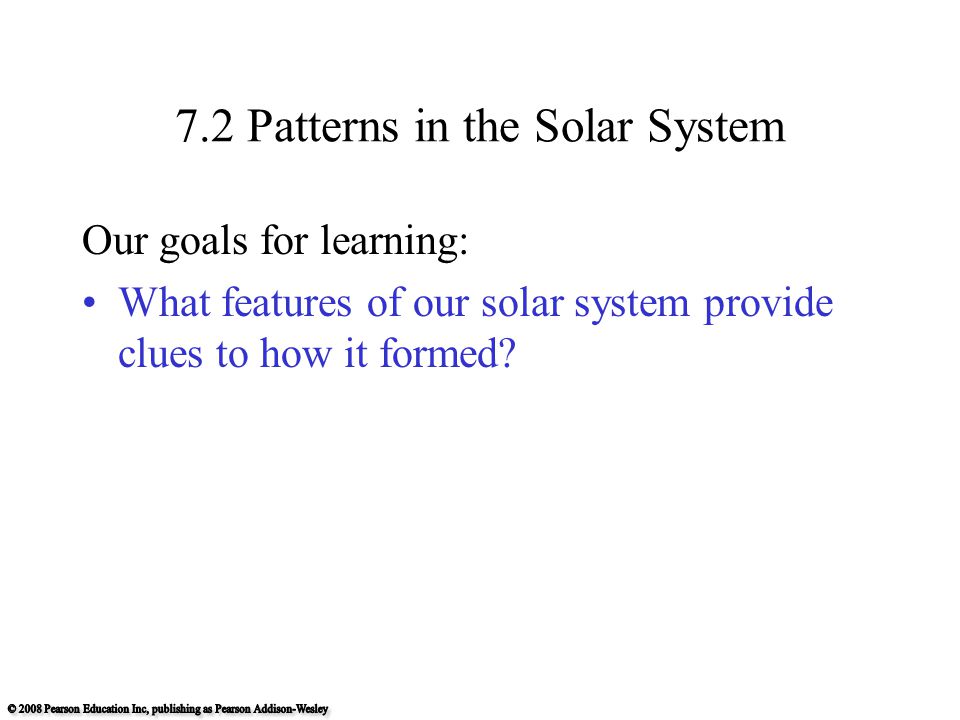 7.2 Patterns in the Solar System

Our goals for learning:

• What features of our solar system provide clues to how it formed?

© 2008 Pearson Education Inc, publishing as Pearson Addison-Wesley